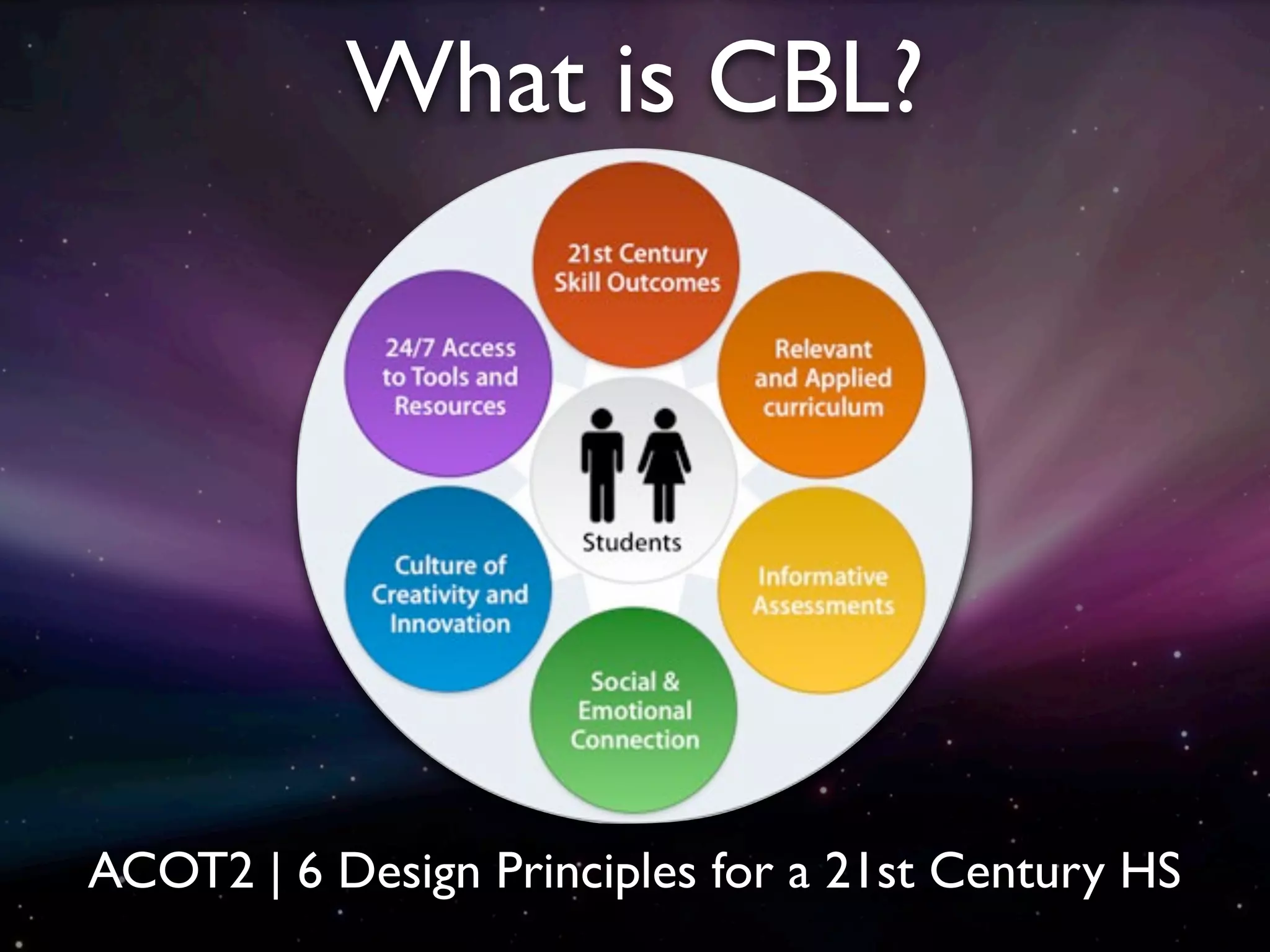 What is CBL?

21st Century Skill Outcomes

Relevant and Applied curriculum

Informative Assessments

Social & Emotional Connection

Culture of Creativity and Innovation

24/7 Access to Tools and Resources

Students

ACOT2 | 6 Design Principles for a 21st Century HS